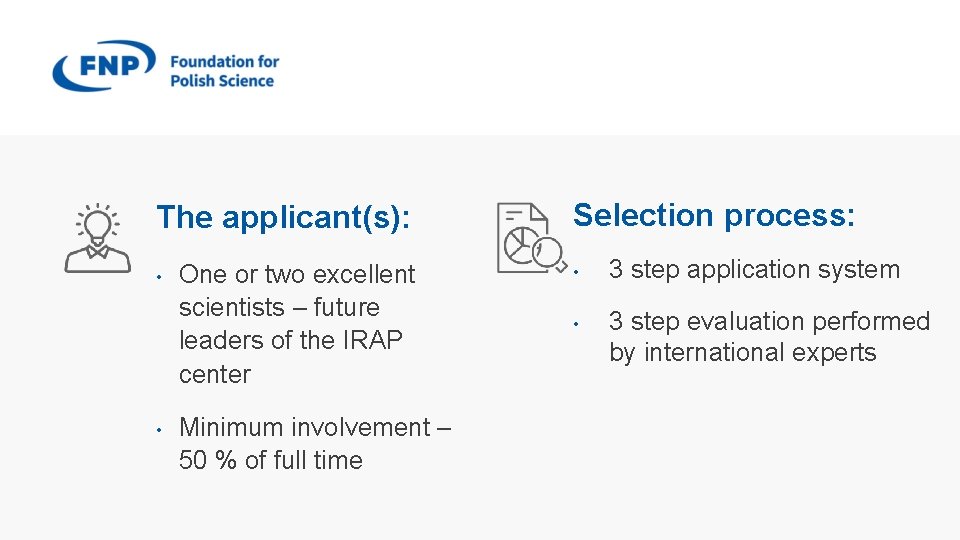 FNP Foundation for Polish Science

The applicant(s):

• One or two excellent scientists – future leaders of the IRAP center

• Minimum involvement – 50 % of full time

Selection process:

• 3 step application system

• 3 step evaluation performed by international experts